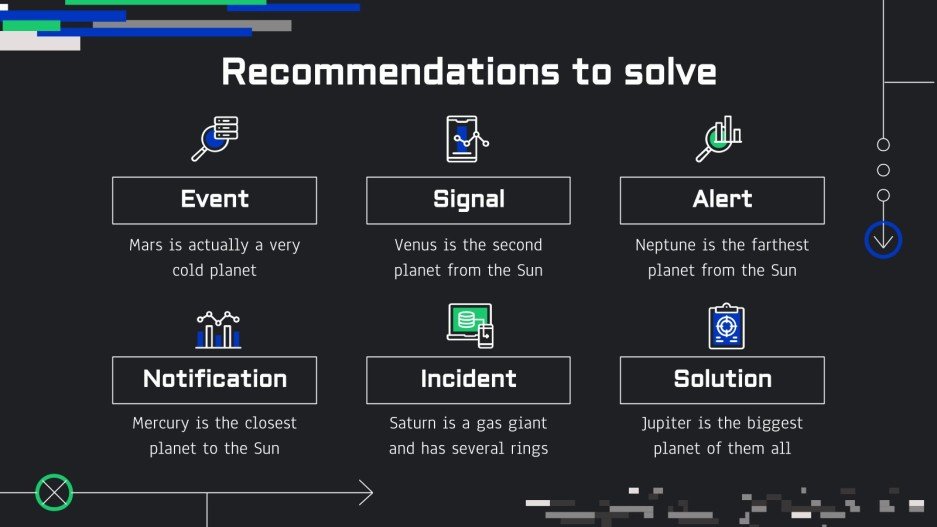 Recommendations to solve

Event

Mars is actually a very cold planet

Signal

Venus is the second planet from the Sun

Alert

Neptune is the farthest planet from the Sun

Notification

Mercury is the closest planet to the Sun

Incident

Saturn is a gas giant and has several rings

Solution

Jupiter is the biggest planet of them all